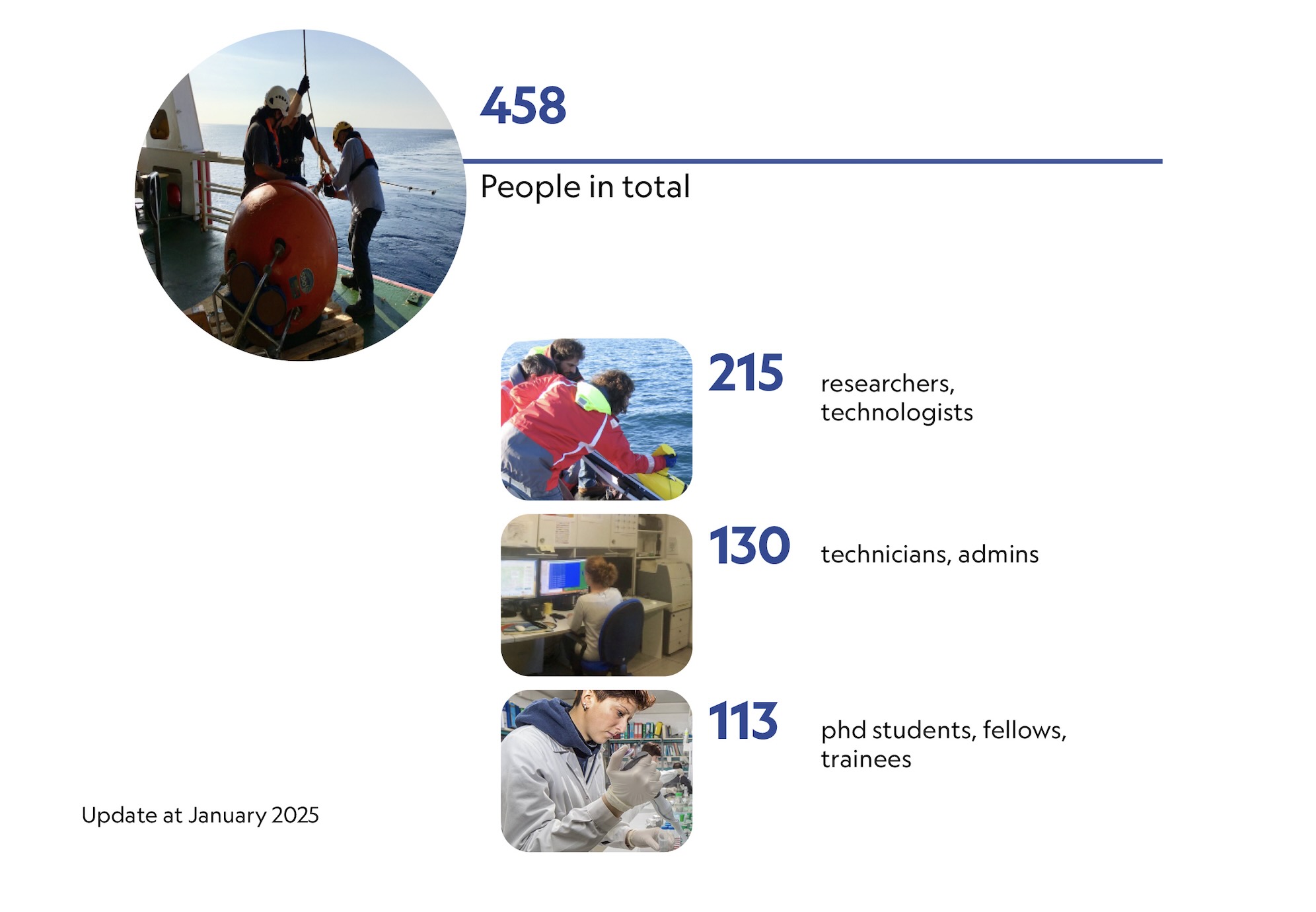 458

People in total

215 researchers, technologists

130 technicians, admins

113 phd students, fellows, trainees

Update at January 2025